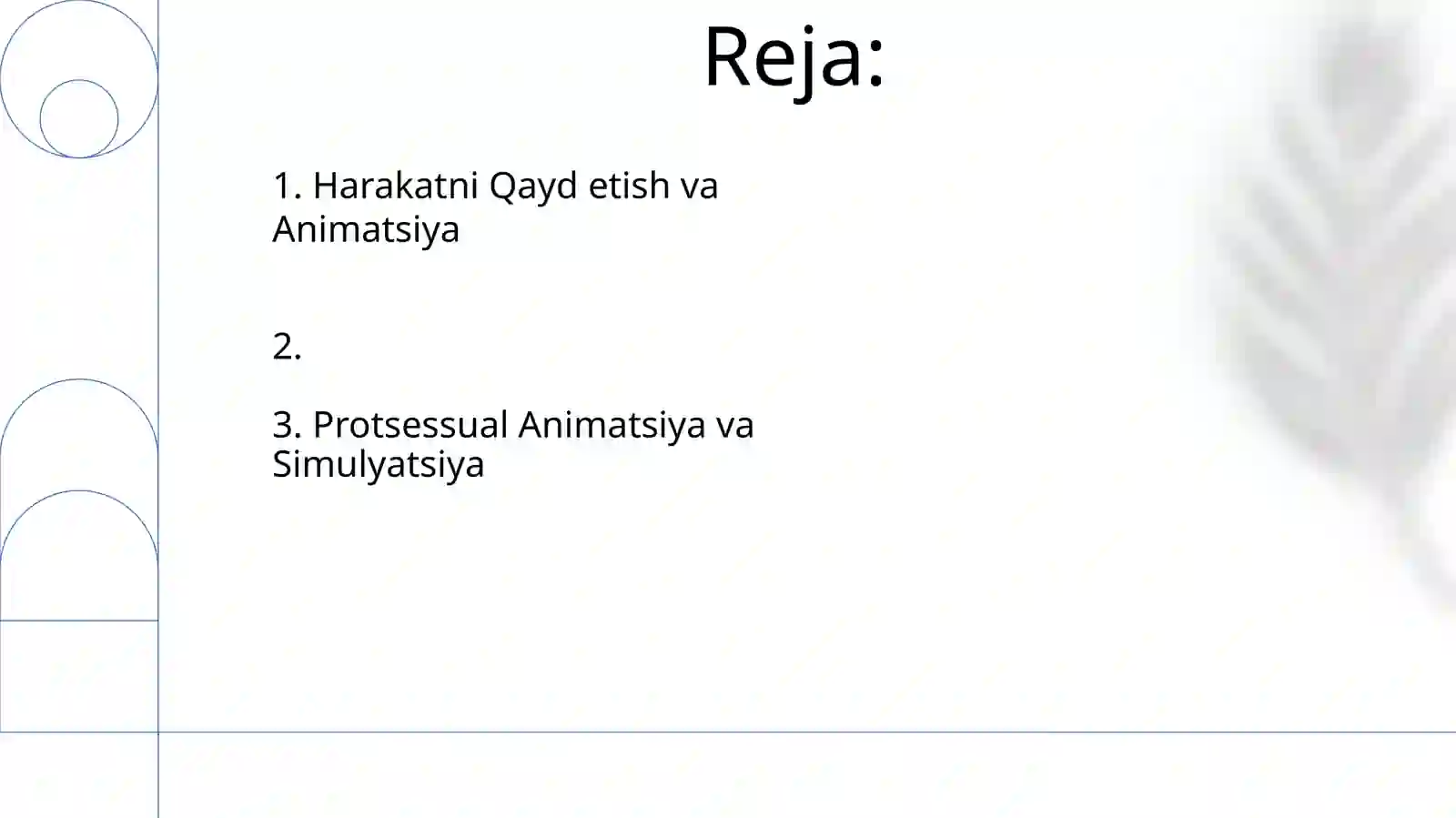 Reja:

1. Harakatni Qayd etish va Animatsiya

2.

3. Protsessual Animatsiya va Simulyatsiya